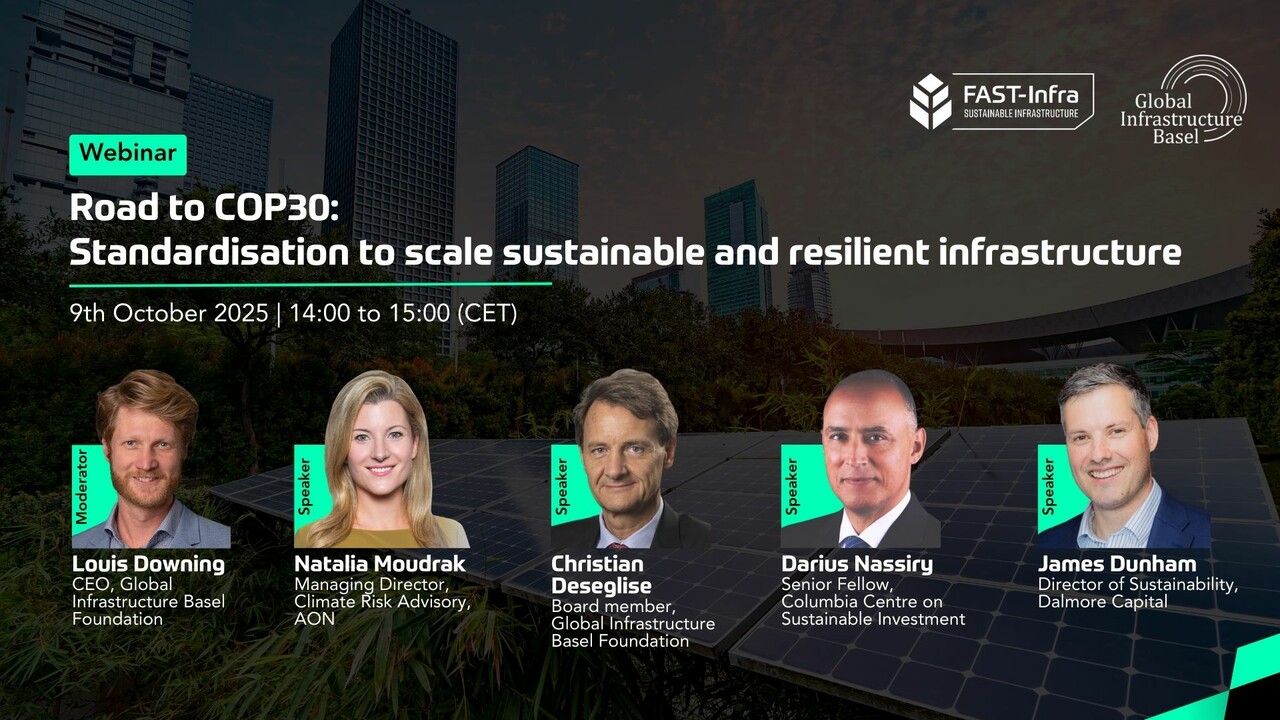 FAST-Infra
SUSTAINABLE INFRASTRUCTURE

Global Infrastructure Basel

Webinar

Road to COP30: Standardisation to scale sustainable and resilient infrastructure

9th October 2025 | 14:00 to 15:00 (CET)

Moderator
Louis Downing
CEO, Global Infrastructure Basel Foundation

Speaker
Natalia Moudrak
Managing Director, Climate Risk Advisory, AON

Speaker
Christian Deseglise
Board member, Global Infrastructure Basel Foundation

Speaker
Darius Nassiry
Senior Fellow, Columbia Centre on Sustainable Investment

Speaker
James Dunham
Director of Sustainability, Dalmore Capital